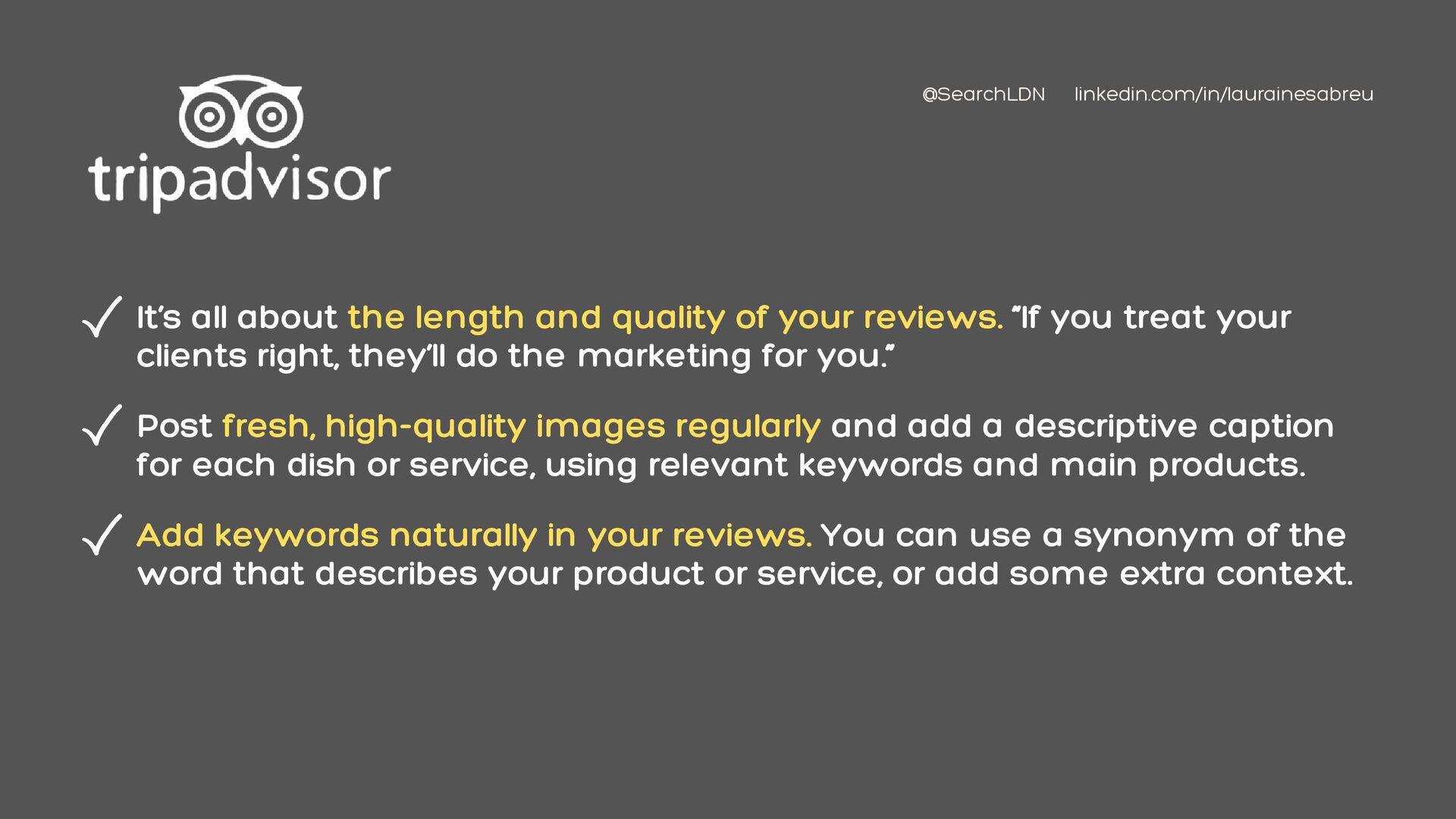 tripadvisor

@SearchLDN linkedin.com/in/laurainesabreu

✓ It's all about the length and quality of your reviews. "If you treat your clients right, they'll do the marketing for you."

✓ Post fresh, high-quality images regularly and add a descriptive caption for each dish or service, using relevant keywords and main products.

✓ Add keywords naturally in your reviews. You can use a synonym of the word that describes your product or service, or add some extra context.